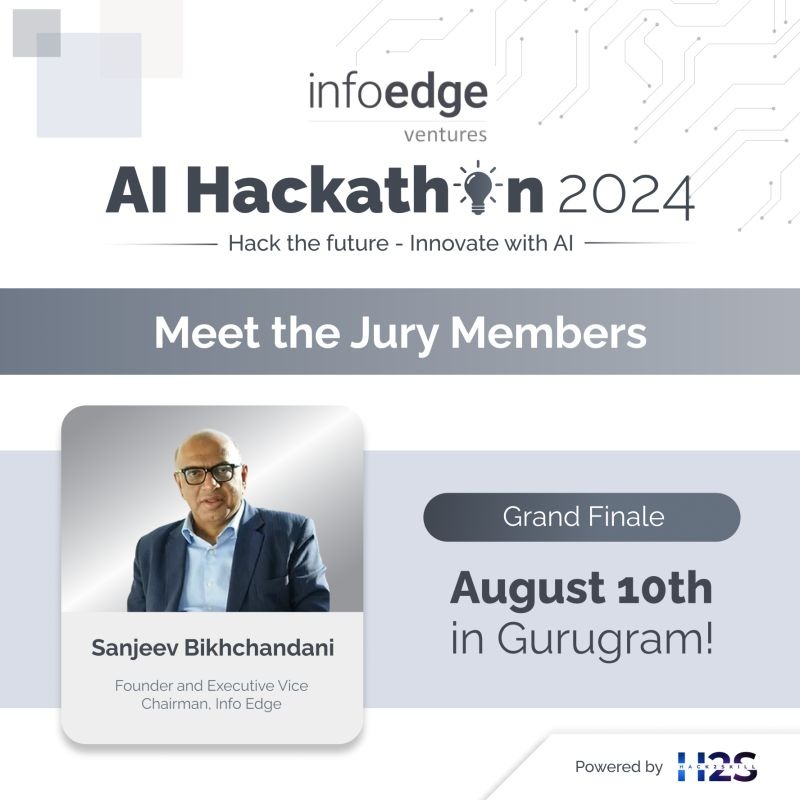 infoedge
ventures

AI Hackathon 2024

Hack the future - Innovate with AI

Meet the Jury Members

Sanjeev Bikhchandani

Founder and Executive Vice Chairman, Info Edge

Grand Finale

August 10th in Gurugram!

Powered by H2S HACK2SKILL